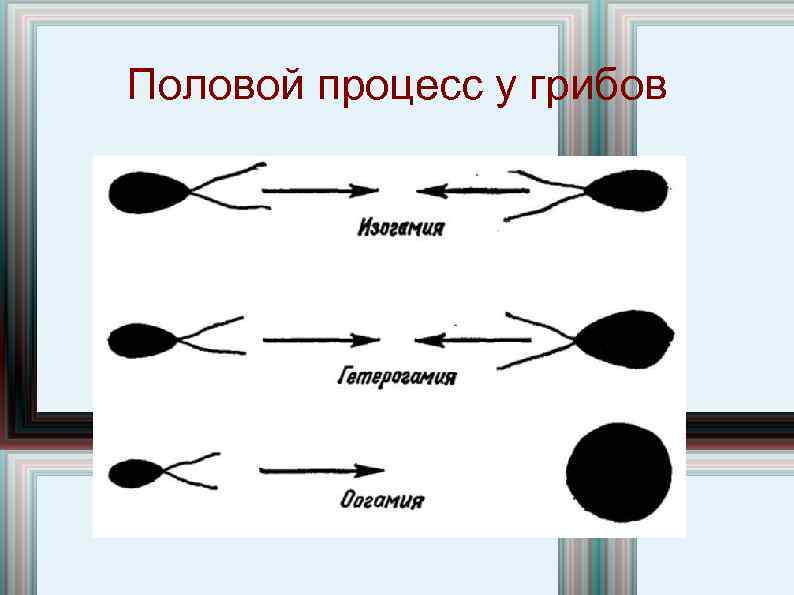 Половой процесс у грибов

Изогамия

Гетерогамия

Оогамия